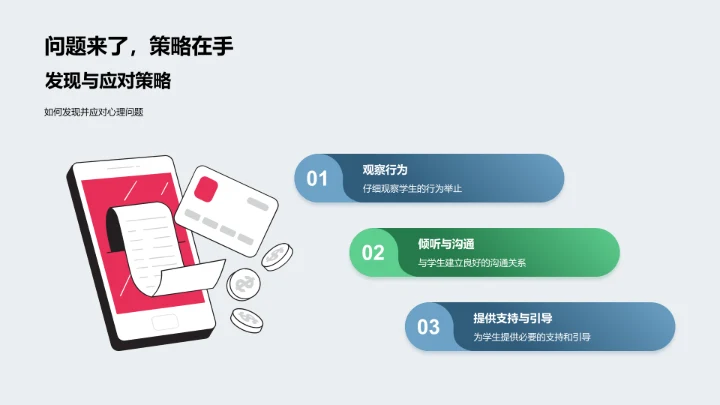 问题来了，策略在手

发现与应对策略

如何发现并应对心理问题

01
观察行为
仔细观察学生的行为举止

02
倾听与沟通
与学生建立良好的沟通关系

03
提供支持与引导
为学生提供必要的支持和引导